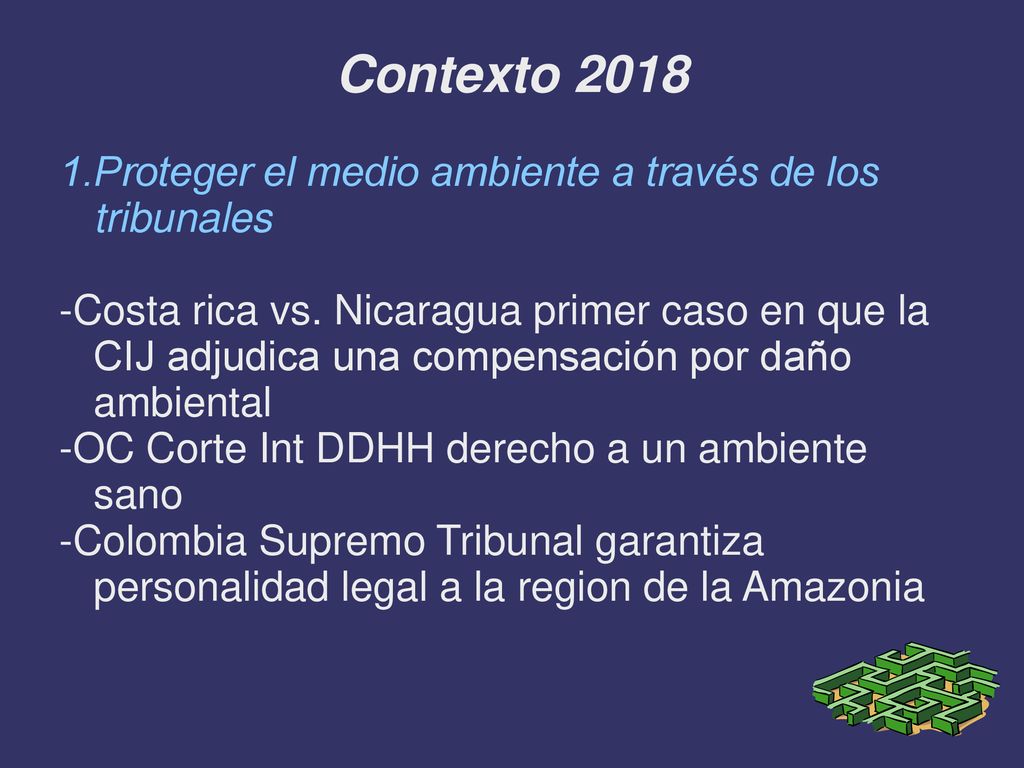 Contexto 2018

1.Proteger el medio ambiente a través de los tribunales

-Costa rica vs. Nicaragua primer caso en que la CIJ adjudica una compensación por daño ambiental
-OC Corte Int DDHH derecho a un ambiente sano
-Colombia Supremo Tribunal garantiza personalidad legal a la region de la Amazonia